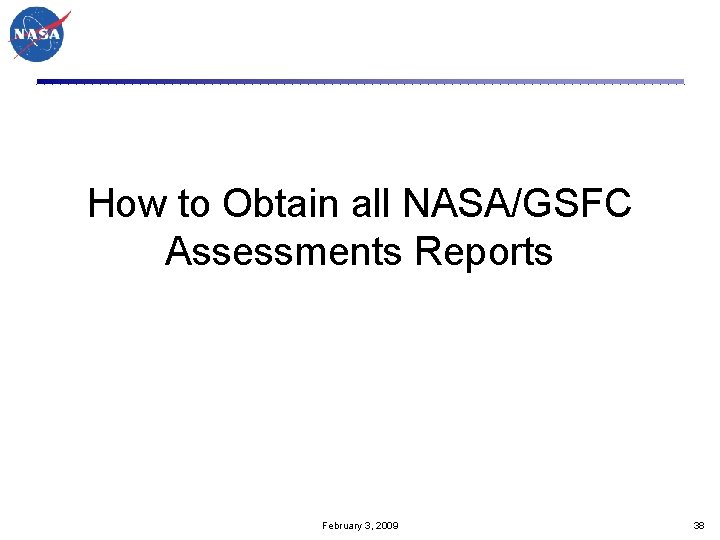 NASA

How to Obtain all NASA/GSFC Assessments Reports

February 3, 2009

38